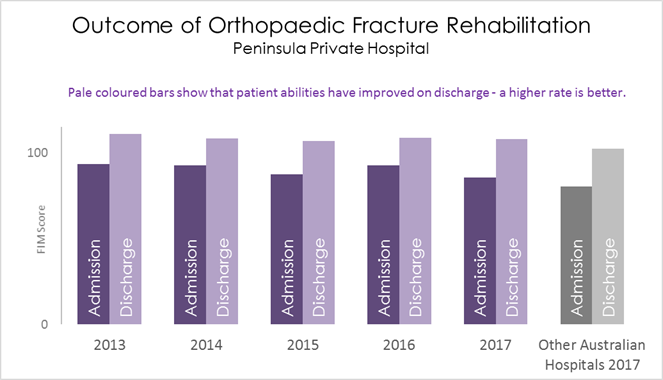 Outcome of Orthopaedic Fracture Rehabilitation
Peninsula Private Hospital

Pale coloured bars show that patient abilities have improved on discharge - a higher rate is better.

FIM Score

100

0

Admission
Discharge
Admission
Discharge
Admission
Discharge
Admission
Discharge
Admission
Discharge
Admission
Discharge

2013
2014
2015
2016
2017
Other Australian Hospitals 2017